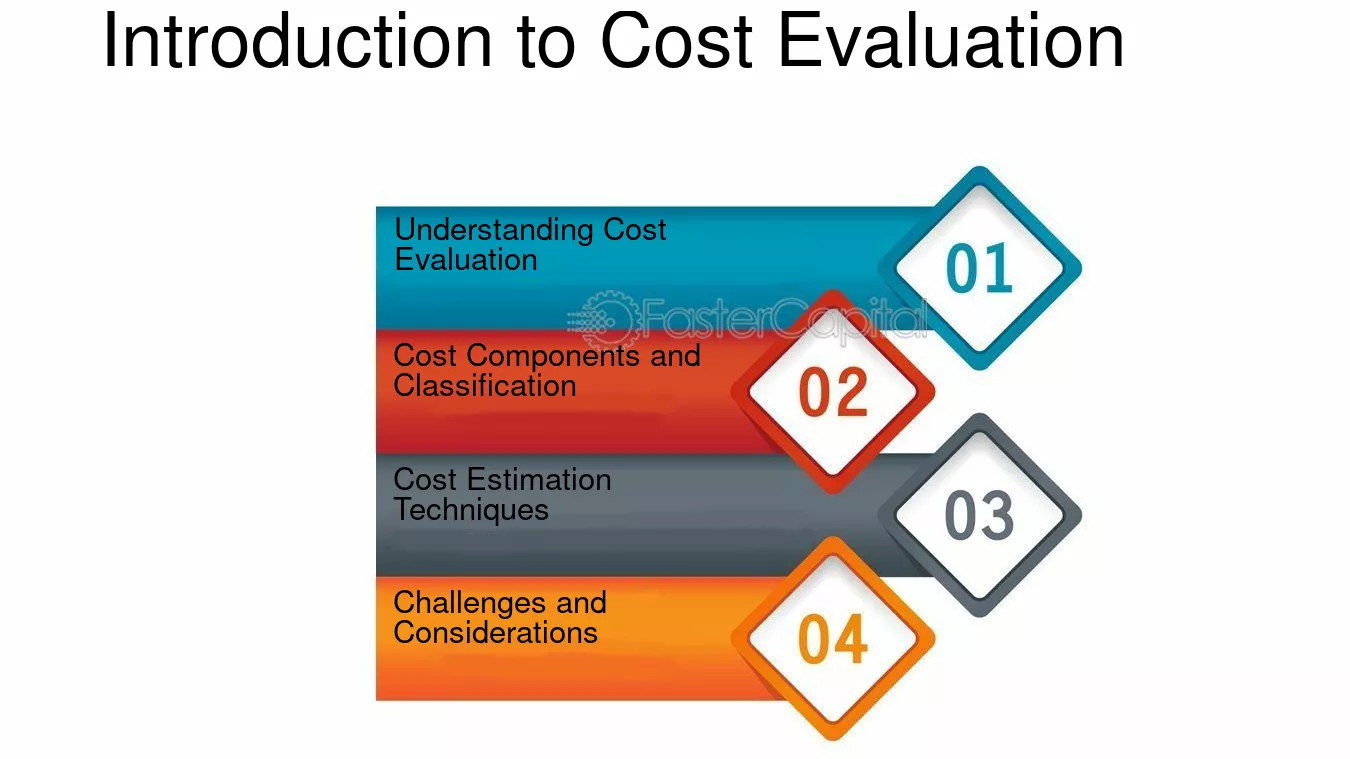 Introduction to Cost Evaluation

Understanding Cost Evaluation

01

FasterCapital

Cost Components and Classification

02

Cost Estimation Techniques

03

Challenges and Considerations

04